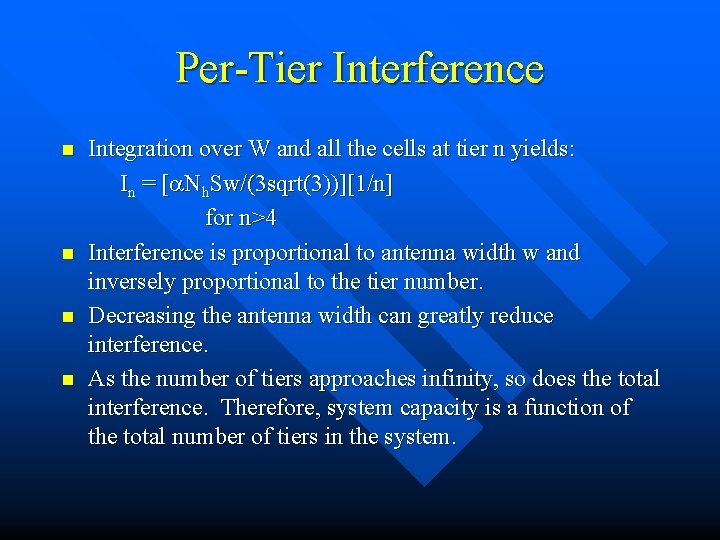 Per-Tier Interference

- Integration over W and all the cells at tier n yields:

$I_n = [\alpha N_h Sw/(3sqrt(3))][1/n]$

for n>4

- Interference is proportional to antenna width w and inversely proportional to the tier number.
- Decreasing the antenna width can greatly reduce interference.
- As the number of tiers approaches infinity, so does the total interference. Therefore, system capacity is a function of the total number of tiers in the system.